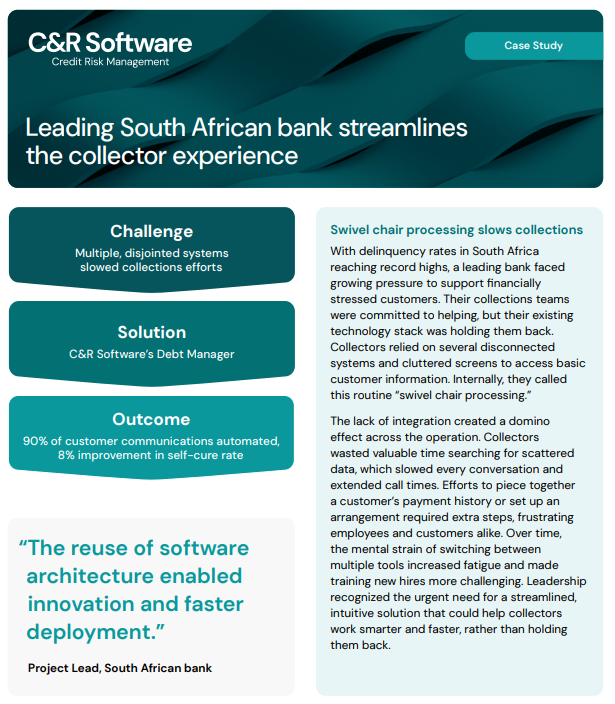 C&R Software
Credit Risk Management

Case Study

Leading South African bank streamlines the collector experience

Challenge
Multiple, disjointed systems slowed collections efforts

Solution
C&R Software's Debt Manager

Outcome
90% of customer communications automated, 8% improvement in self-cure rate

"The reuse of software architecture enabled innovation and faster deployment."

Project Lead, South African bank

Swivel chair processing slows collections

With delinquency rates in South Africa reaching record highs, a leading bank faced growing pressure to support financially stressed customers. Their collections teams were committed to helping, but their existing technology stack was holding them back. Collectors relied on several disconnected systems and cluttered screens to access basic customer information. Internally, they called this routine "swivel chair processing."

The lack of integration created a domino effect across the operation. Collectors wasted valuable time searching for scattered data, which slowed every conversation and extended call times. Efforts to piece together a customer's payment history or set up an arrangement required extra steps, frustrating employees and customers alike. Over time, the mental strain of switching between multiple tools increased fatigue and made training new hires more challenging. Leadership recognized the urgent need for a streamlined, intuitive solution that could help collectors work smarter and faster, rather than holding them back.